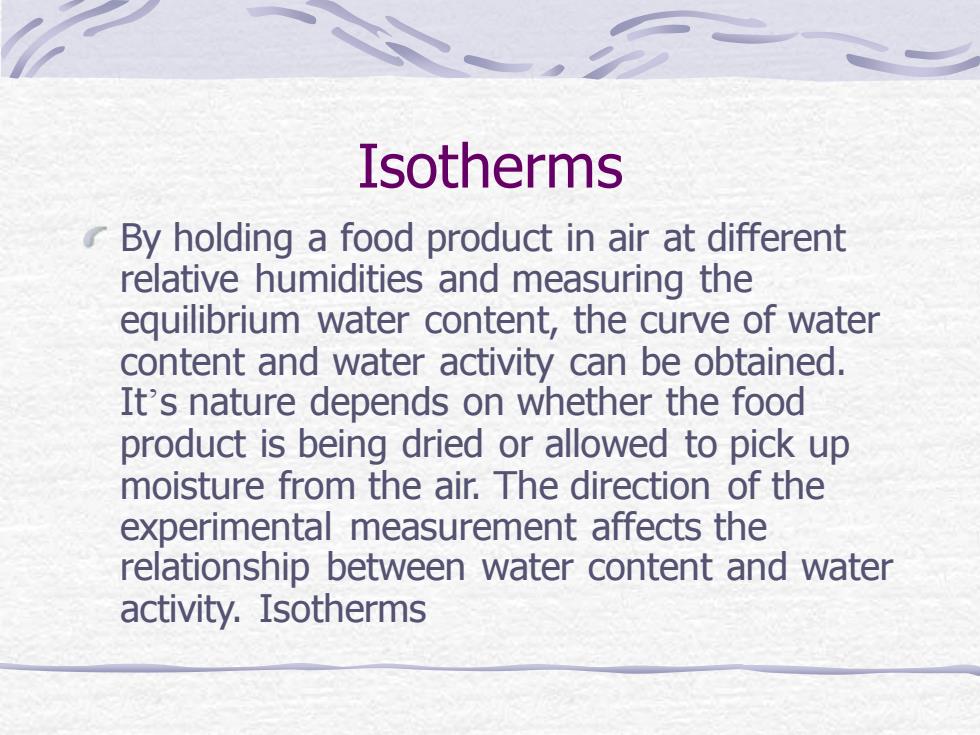 Isotherms

By holding a food product in air at different relative humidities and measuring the equilibrium water content, the curve of water content and water activity can be obtained. It’s nature depends on whether the food product is being dried or allowed to pick up moisture from the air. The direction of the experimental measurement affects the relationship between water content and water activity. Isotherms